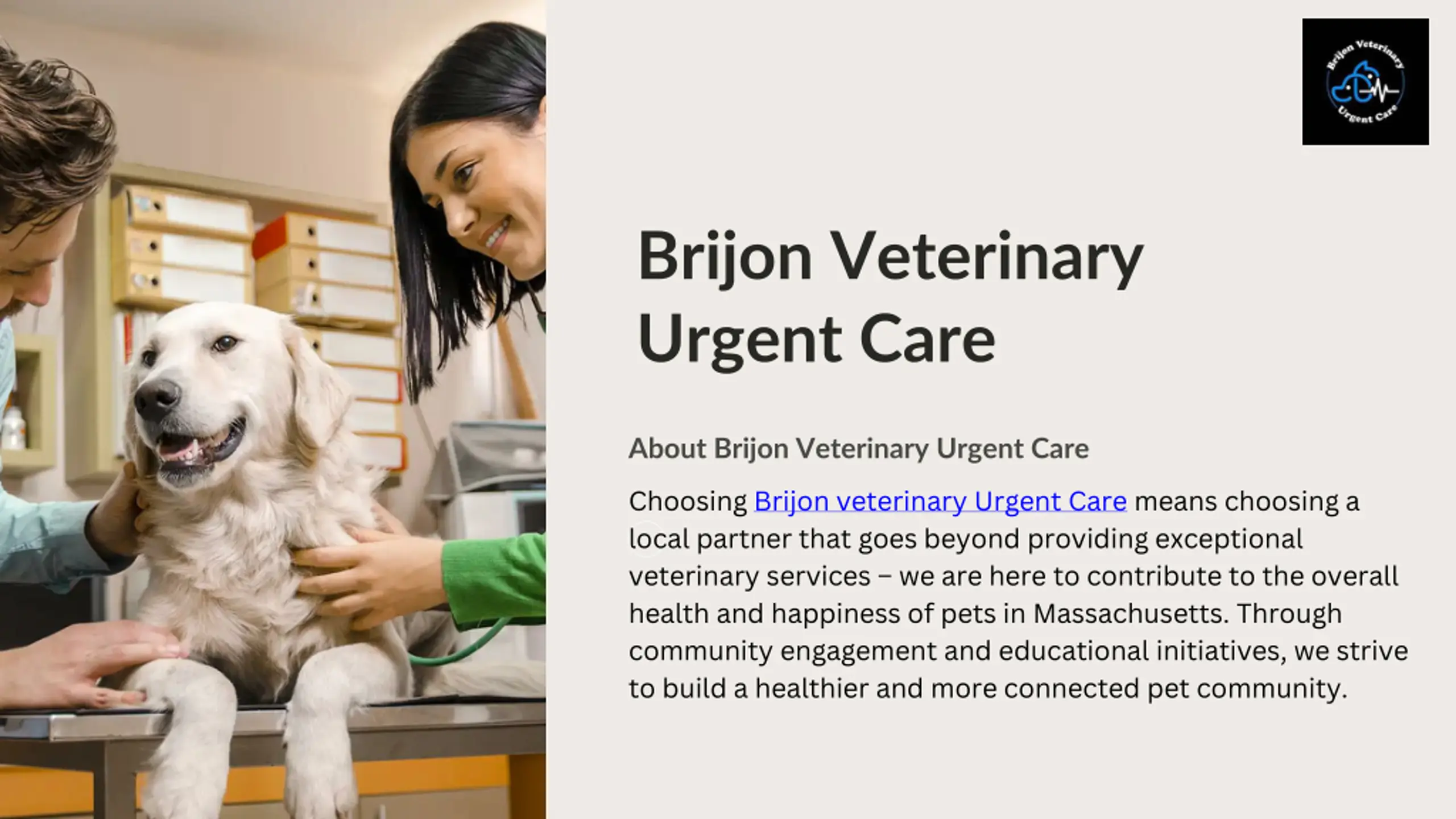 Brijon Veterinary Urgent Care

Brijon Veterinary Urgent Care

About Brijon Veterinary Urgent Care

Choosing Brijon veterinary Urgent Care means choosing a local partner that goes beyond providing exceptional veterinary services – we are here to contribute to the overall health and happiness of pets in Massachusetts. Through community engagement and educational initiatives, we strive to build a healthier and more connected pet community.